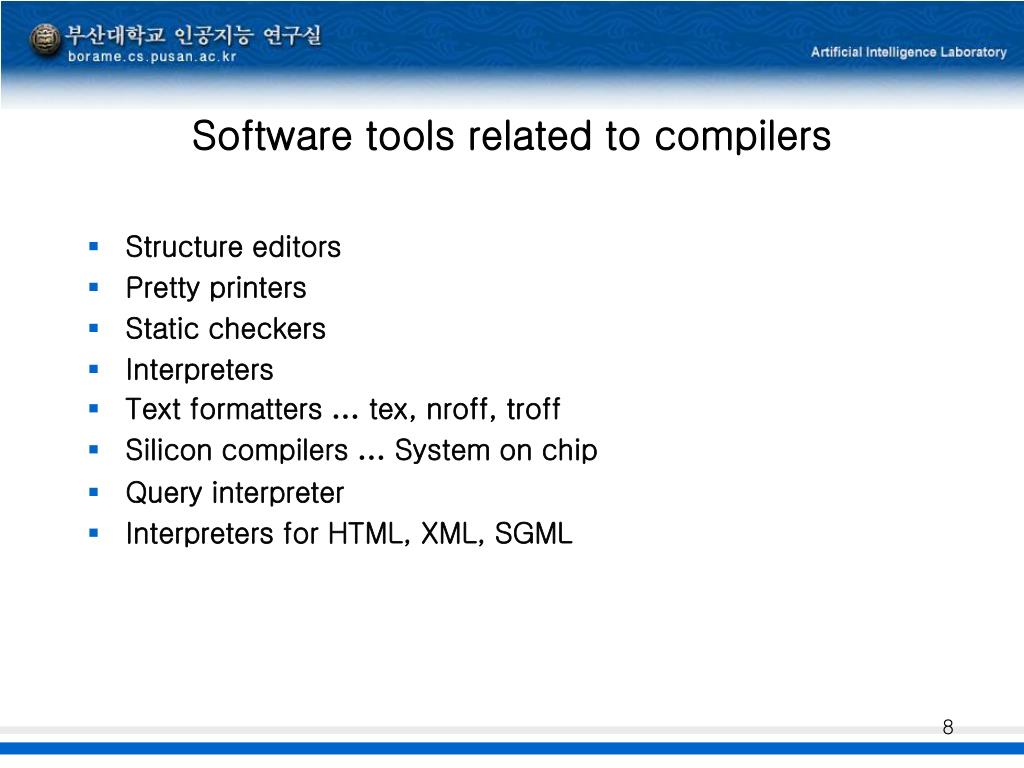 부산대학교 인공지능 연구실
borame.cs.pusan.ac.kr

Artificial Intelligence Laboratory

Software tools related to compilers

- Structure editors
- Pretty printers
- Static checkers
- Interpreters
- Text formatters … tex, nroff, troff
- Silicon compilers … System on chip
- Query interpreter
- Interpreters for HTML, XML, SGML

8